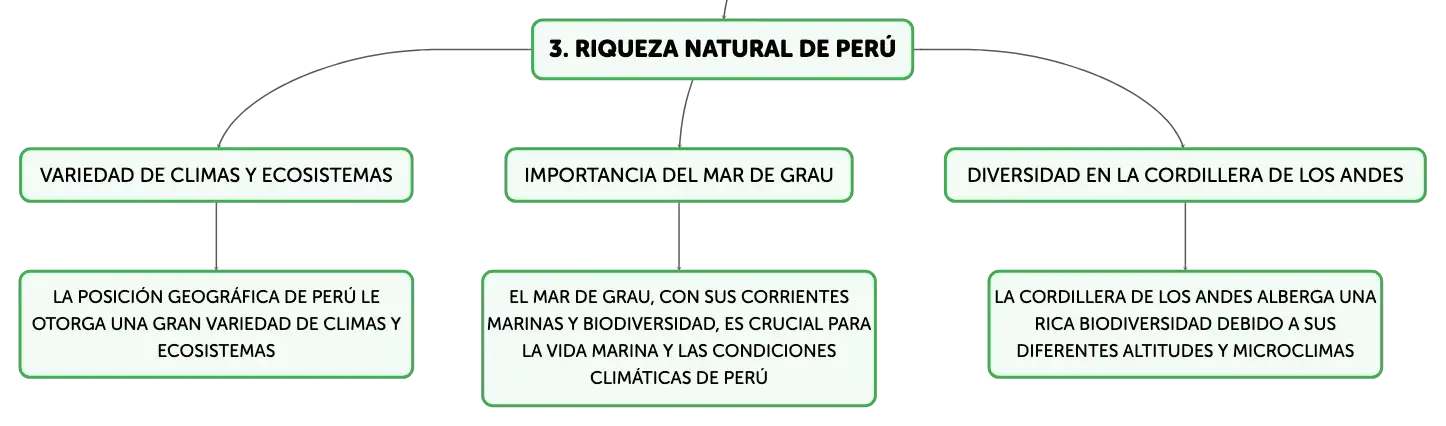 3. RIQUEZA NATURAL DE PERÚ

VARIEDAD DE CLIMAS Y ECOSISTEMAS

LA POSICIÓN GEOGRÁFICA DE PERÚ LE OTORGA UNA GRAN VARIEDAD DE CLIMAS Y ECOSISTEMAS

IMPORTANCIA DEL MAR DE GRAU

EL MAR DE GRAU, CON SUS CORRIENTES MARINAS Y BIODIVERSIDAD, ES CRUCIAL PARA LA VIDA MARINA Y LAS CONDICIONES CLIMÁTICAS DE PERÚ

DIVERSIDAD EN LA CORDILLERA DE LOS ANDES

LA CORDILLERA DE LOS ANDES ALBERGA UNA RICA BIODIVERSIDAD DEBIDO A SUS DIFERENTES ALTITUDES Y MICROCLIMAS